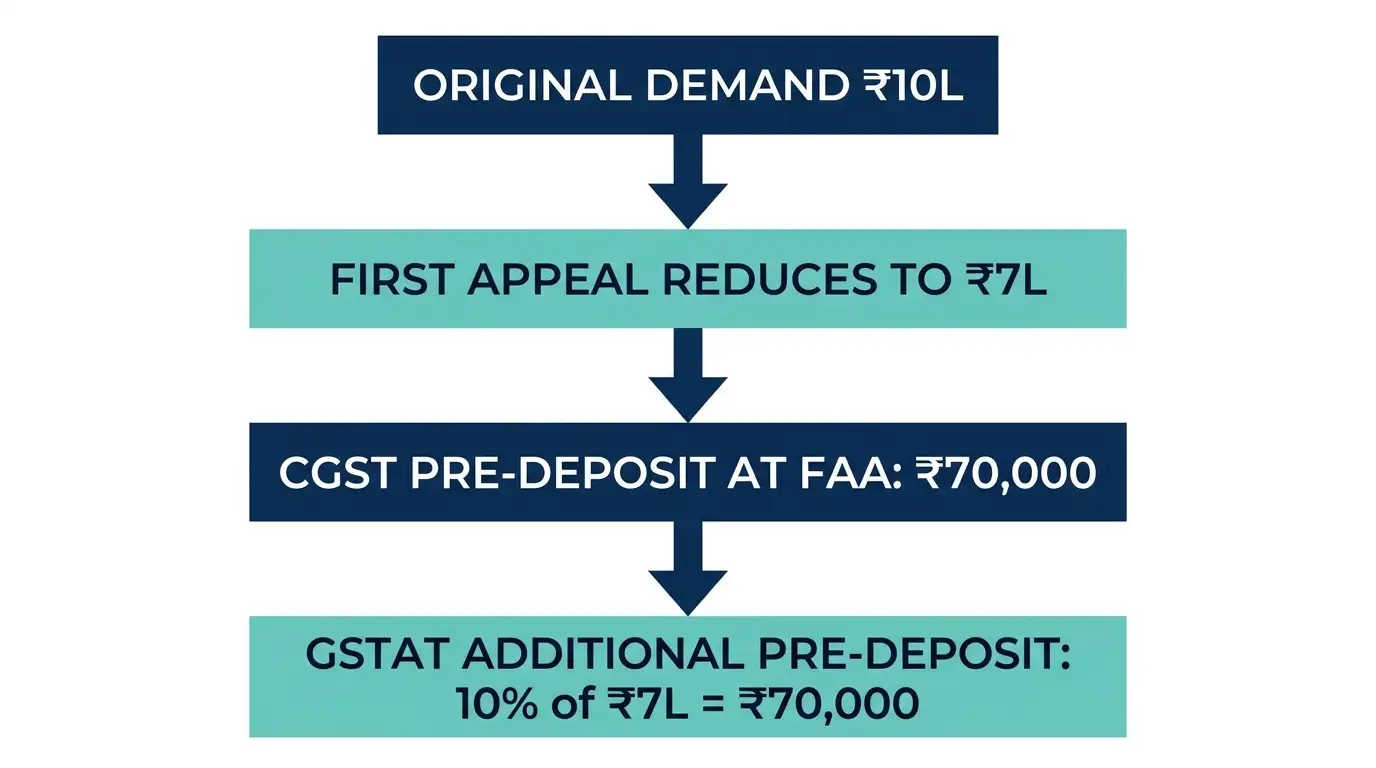 ORIGINAL DEMAND ₹10L

FIRST APPEAL REDUCES TO ₹7L

CGST PRE-DEPOSIT AT FAA: ₹70,000

GSTAT ADDITIONAL PRE-DEPOSIT: 10% of ₹7L = ₹70,000